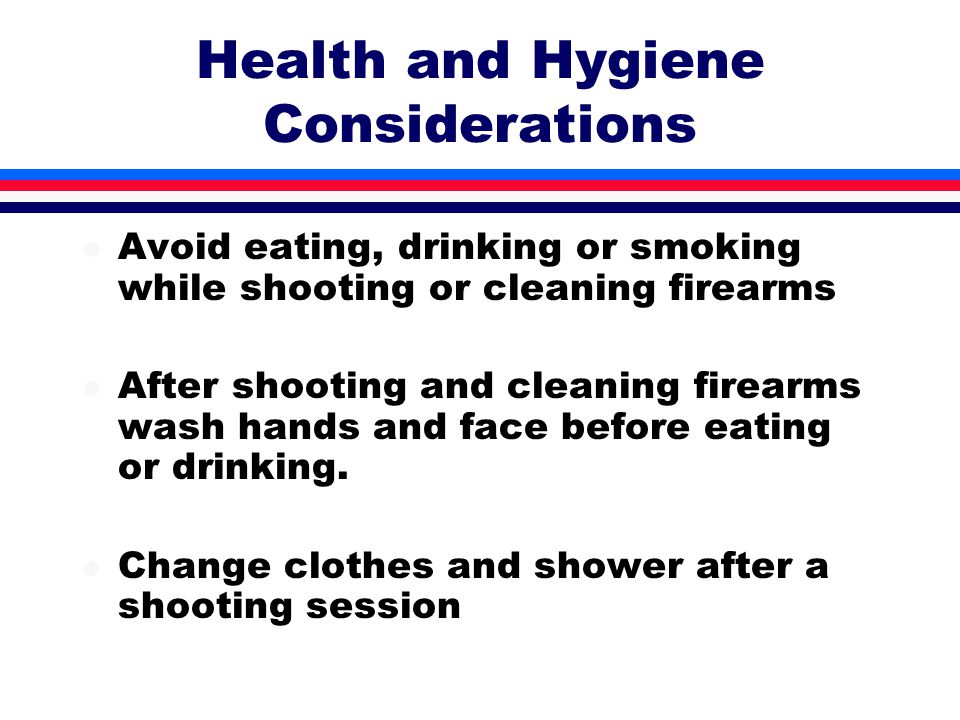 Health and Hygiene Considerations

- Avoid eating, drinking or smoking while shooting or cleaning firearms

- After shooting and cleaning firearms wash hands and face before eating or drinking.

- Change clothes and shower after a shooting session